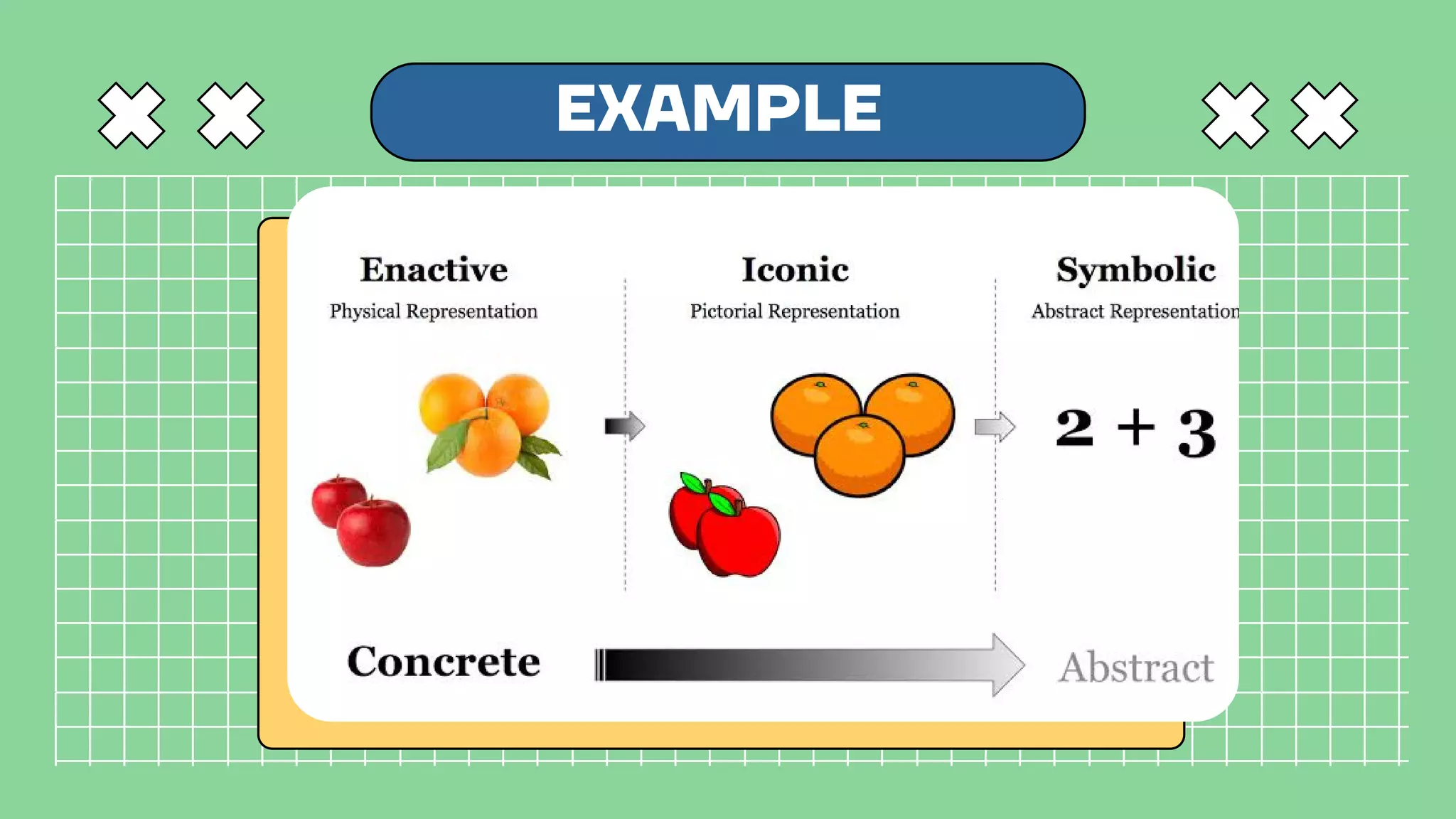 EXAMPLE

Enactive
Physical Representation

Iconic
Pictorial Representation

Symbolic
Abstract Representation

$2 + 3$

Concrete

Abstract